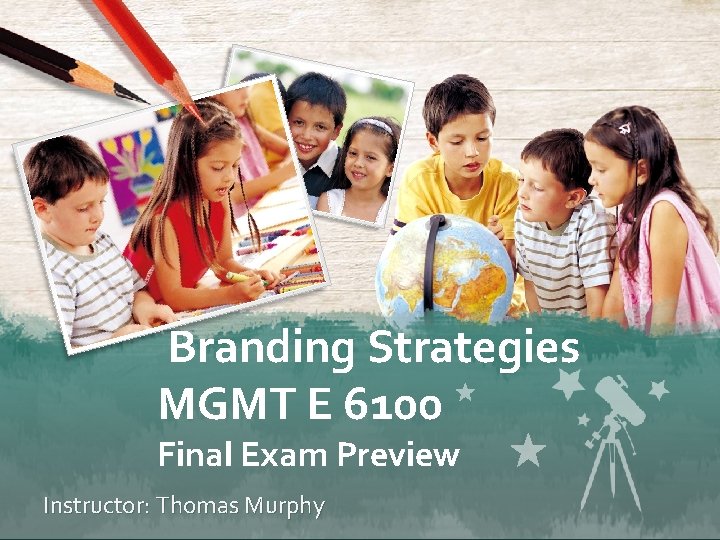 Branding Strategies
MGMT E 6100
Final Exam Preview

Instructor: Thomas Murphy